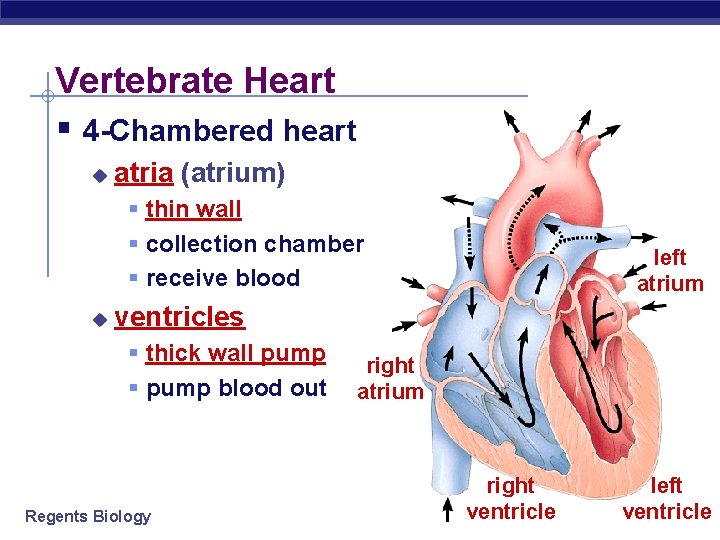 Vertebrate Heart

4-Chambered heart

atria (atrium)

thin wall

collection chamber

receive blood

ventricles

thick wall pump

pump blood out

left atrium

right atrium

right ventricle

left ventricle

Regents Biology